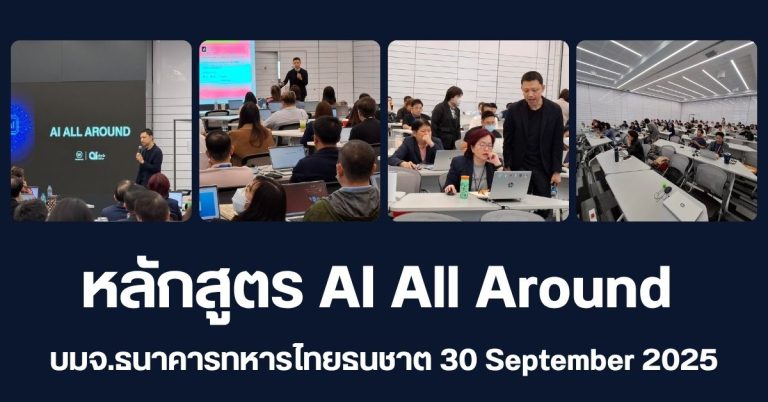 AI ALL AROUND

หลักสูตร AI All Around

บมจ.ธนาคารทหารไทยธนชาต 30 September 2025